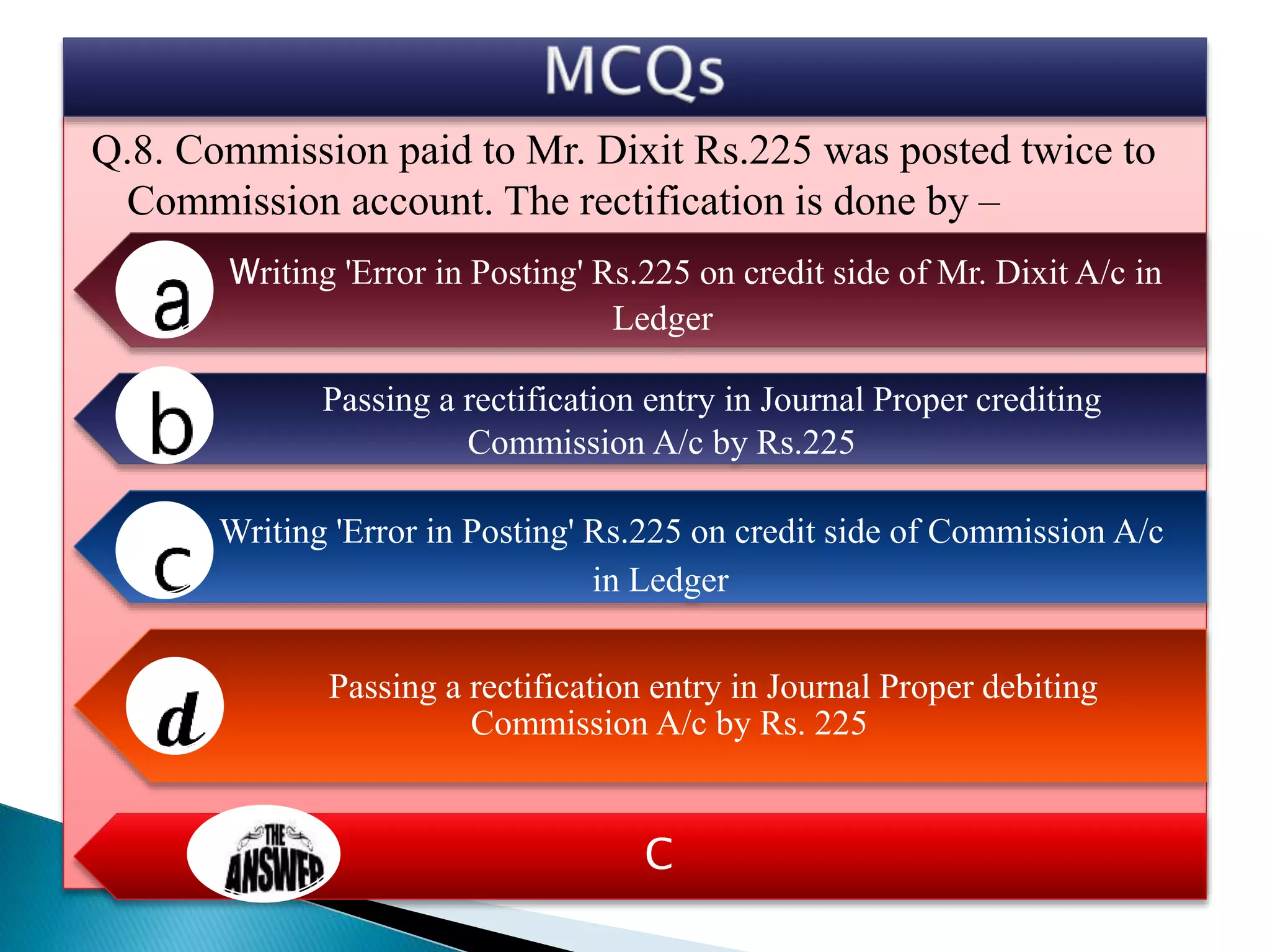 MCQs

Q.8. Commission paid to Mr. Dixit Rs.225 was posted twice to Commission account. The rectification is done by –

a

Writing 'Error in Posting' Rs.225 on credit side of Mr. Dixit A/c in Ledger

b

Passing a rectification entry in Journal Proper crediting Commission A/c by Rs.225

c

Writing 'Error in Posting' Rs.225 on credit side of Commission A/c in Ledger

d

Passing a rectification entry in Journal Proper debiting Commission A/c by Rs. 225

THE ANSWER

c